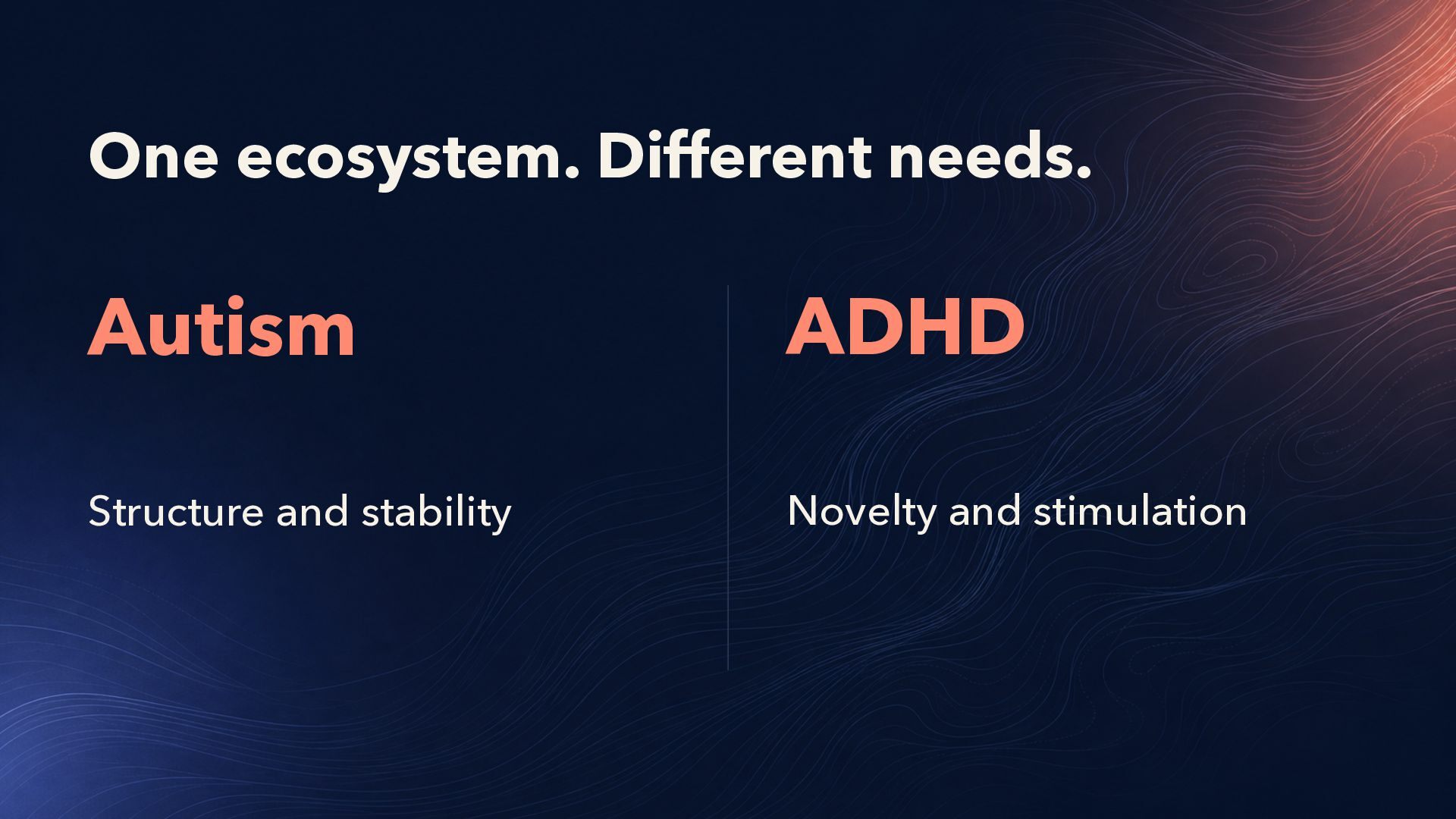 One ecosystem. Different needs.

Autism

Structure and stability

ADHD

Novelty and stimulation